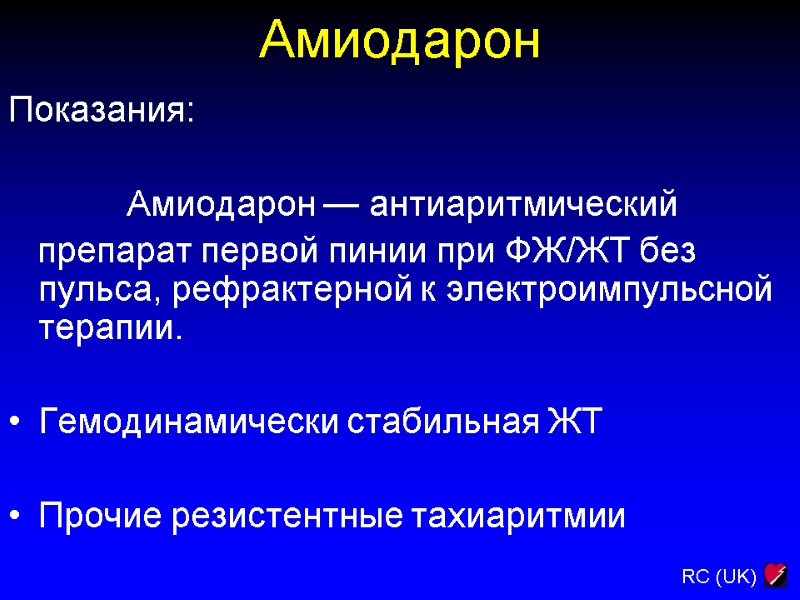 Амиодарон

Показания:

Амиодарон — антиаритмический препарат первой пинии при ФЖ/ЖТ без пульса, рефрактерной к электроимпульсной терапии.

• Гемодинамически стабильная ЖТ

• Прочие резистентные тахиаритмии

RC (UK)